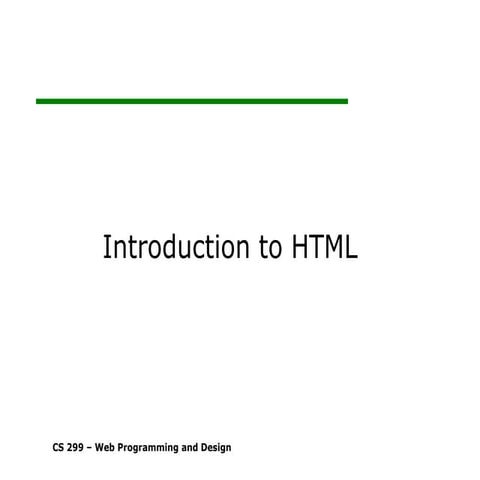 Introduction to HTML

CS 299 – Web Programming and Design